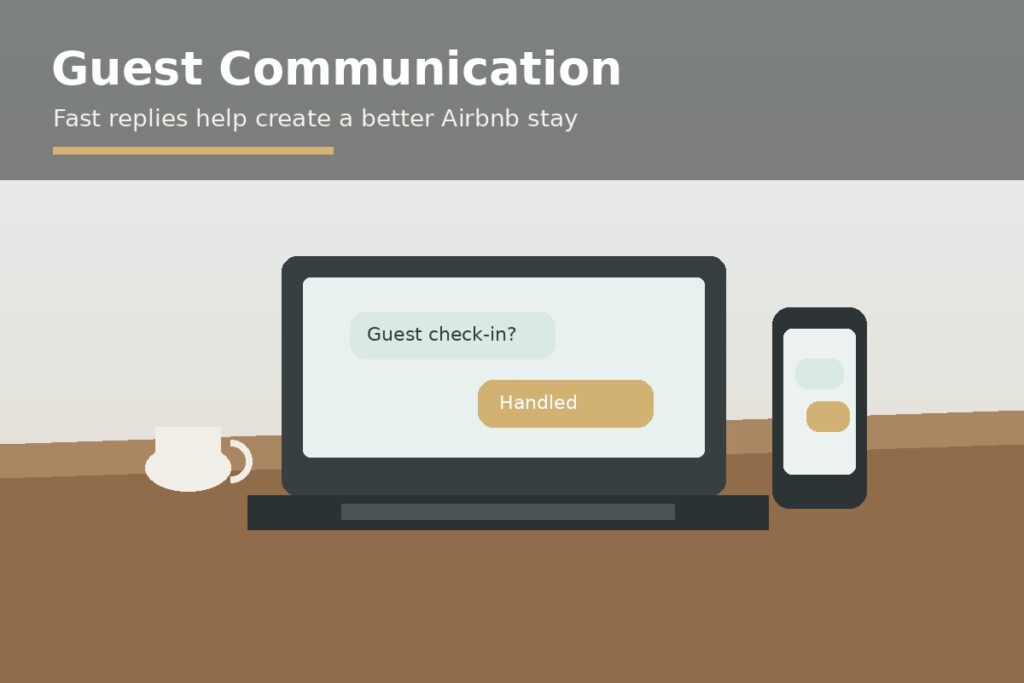 Guest Communication

Fast replies help create a better Airbnb stay

Guest check-in?

Handled